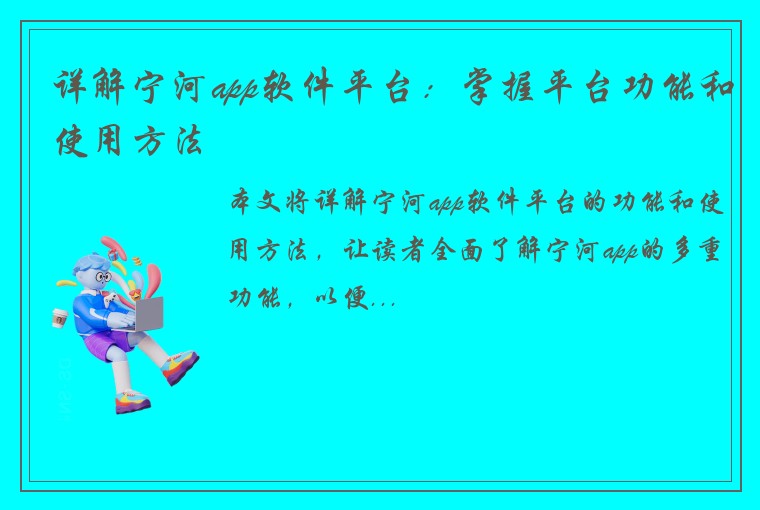 详解宁河app软件平台：掌握平台功能和使用方法

本文将详解宁河app软件平台的功能和使用方法，让读者全面了解宁河app的多重功能，以便...